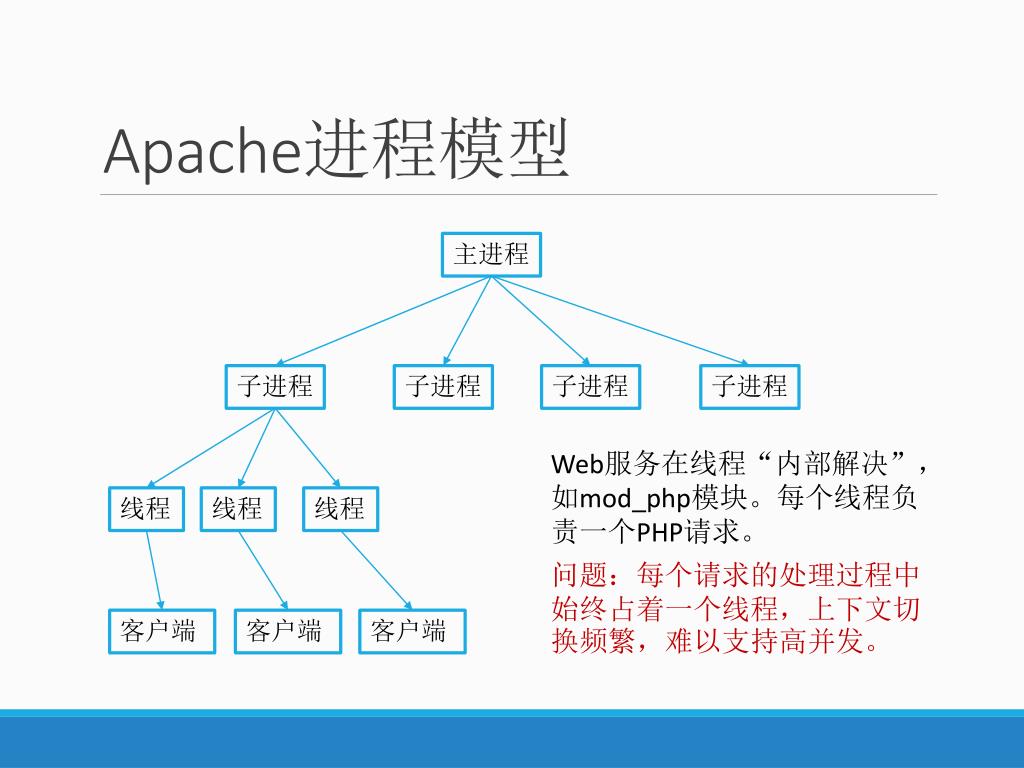 Apache进程模型

主进程

子进程

子进程

子进程

子进程

线程

线程

线程

客户端

客户端

客户端

Web服务在线程“内部解决”，如mod_php模块。每个线程负责一个PHP请求。

问题：每个请求的处理过程中始终占着一个线程，上下文切换频繁，难以支持高并发。